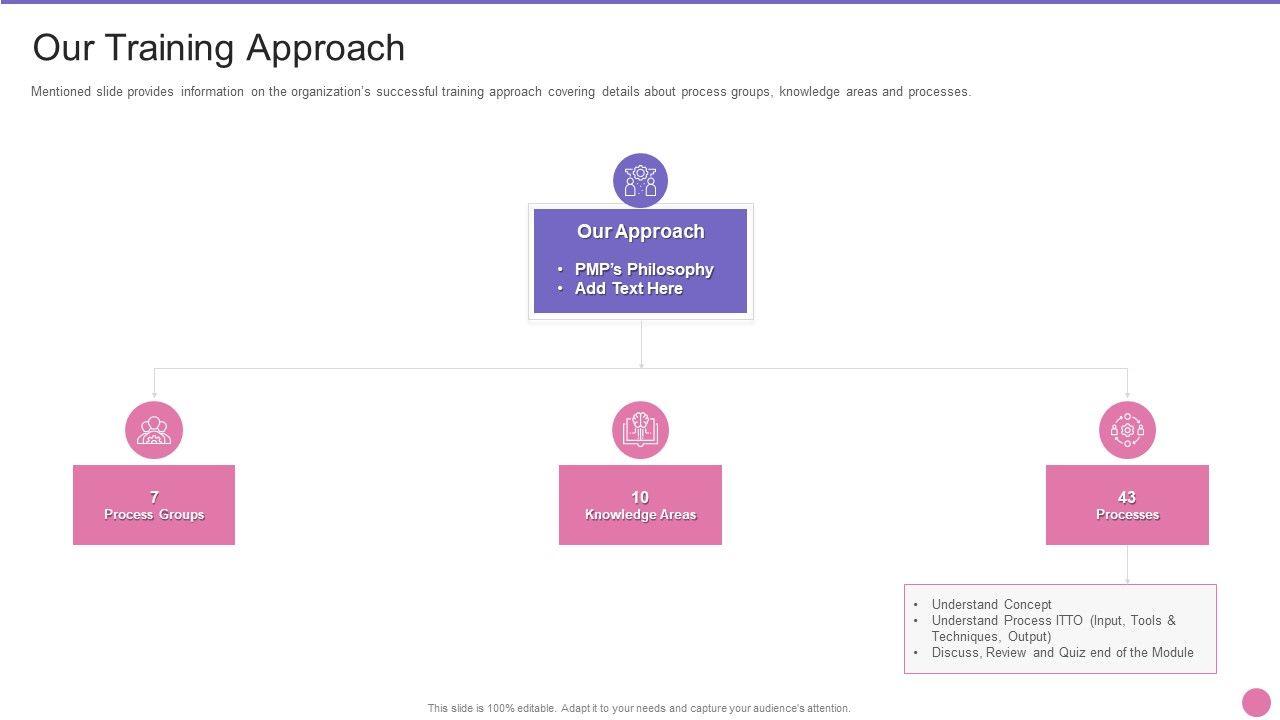 Our Training Approach

Mentioned slide provides information on the organization's successful training approach covering details about process groups, knowledge areas and processes.

Our Approach

• PMP's Philosophy
• Add Text Here

7
Process Groups

10
Knowledge Areas

43
Processes

• Understand Concept
• Understand Process ITTO (Input, Tools & Techniques, Output)
• Discuss, Review and Quiz end of the Module

This slide is 100% editable. Adapt it to your needs and capture your audience's attention.